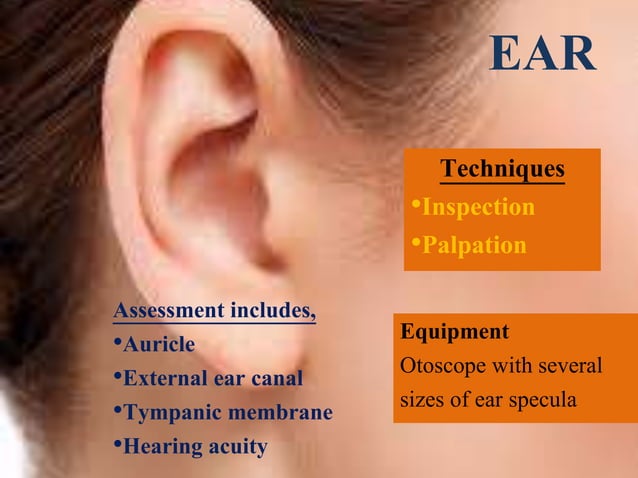 EAR

Techniques
•Inspection
•Palpation

Assessment includes,
•Auricle
•External ear canal
•Tympanic membrane
•Hearing acuity

Equipment
Otoscope with several sizes of ear specula